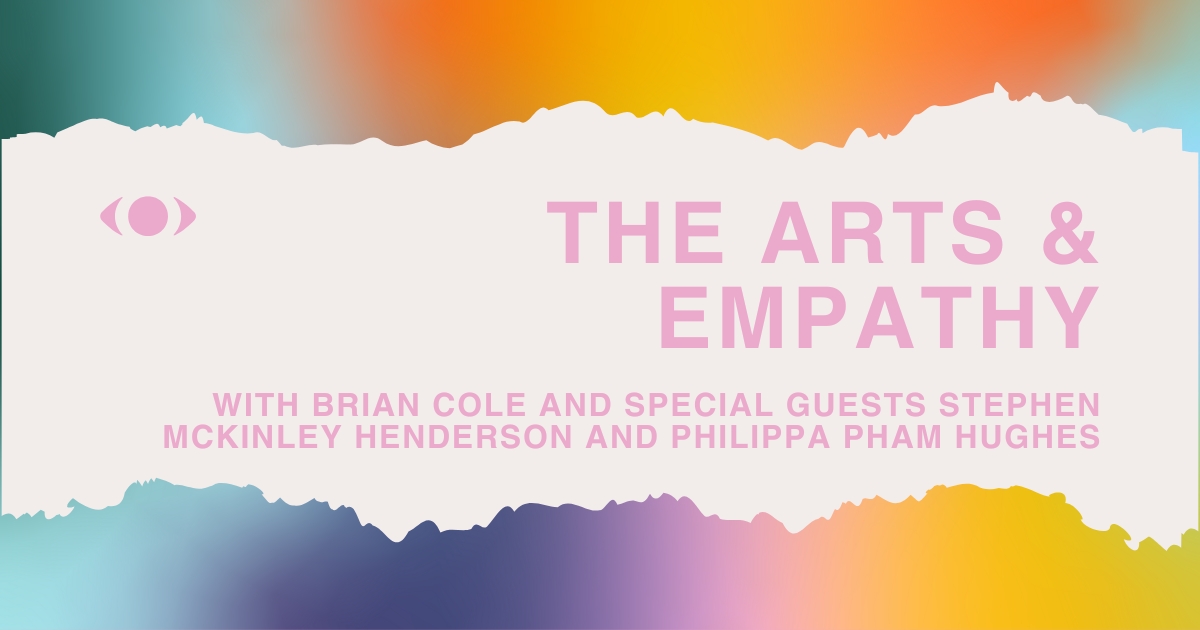 THE ARTS & EMPATHY

WITH BRIAN COLE AND SPECIAL GUESTS STEPHEN MCKINLEY HENDERSON AND PHILIPPA PHAM HUGHES